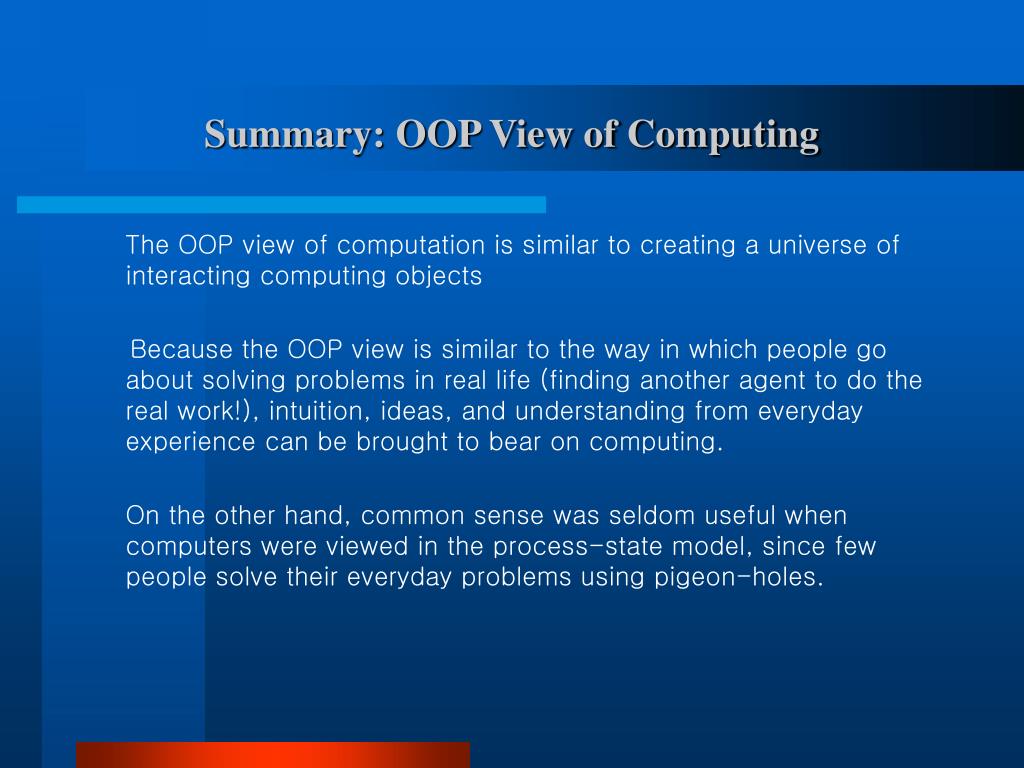 Summary: OOP View of Computing

The OOP view of computation is similar to creating a universe of interacting computing objects

Because the OOP view is similar to the way in which people go about solving problems in real life (finding another agent to do the real work!), intuition, ideas, and understanding from everyday experience can be brought to bear on computing.

On the other hand, common sense was seldom useful when computers were viewed in the process-state model, since few people solve their everyday problems using pigeon-holes.